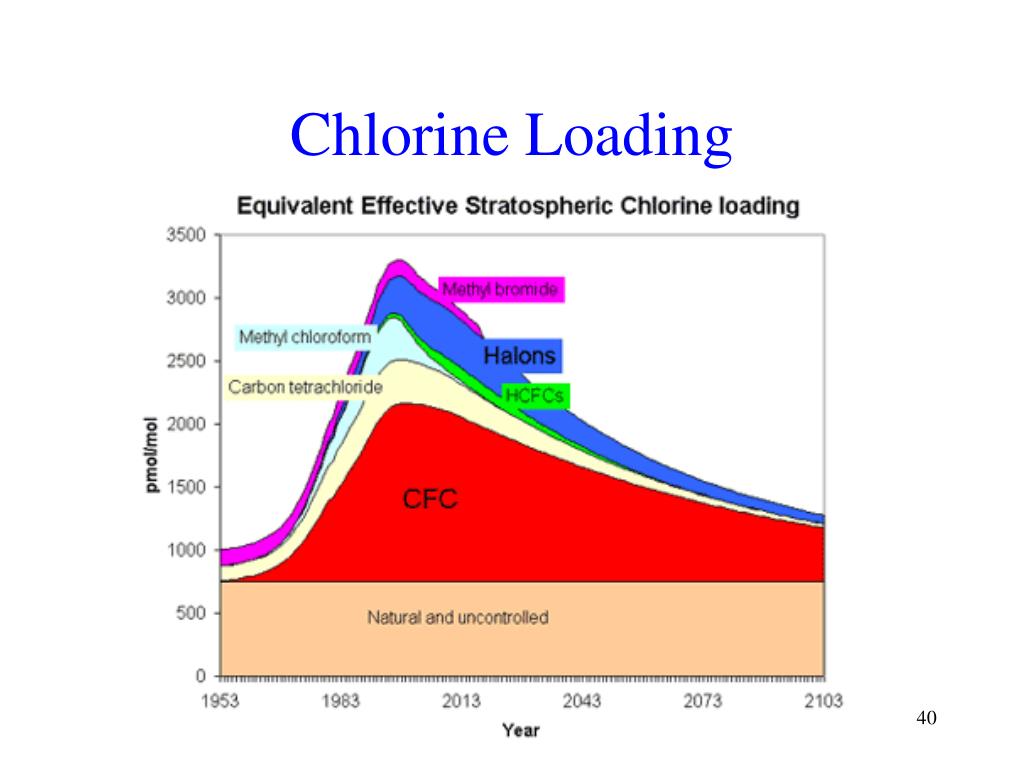 Chlorine Loading

Equivalent Effective Stratospheric Chlorine loading

3500
3000
2500
2000
1500
1000
500
0

pmol/mol

Methyl bromide
Methyl chloroform
Halons
Carbon tetrachloride
HCFCs
CFC
Natural and uncontrolled

1953
1983
2013
2043
2073
2103

Year

40